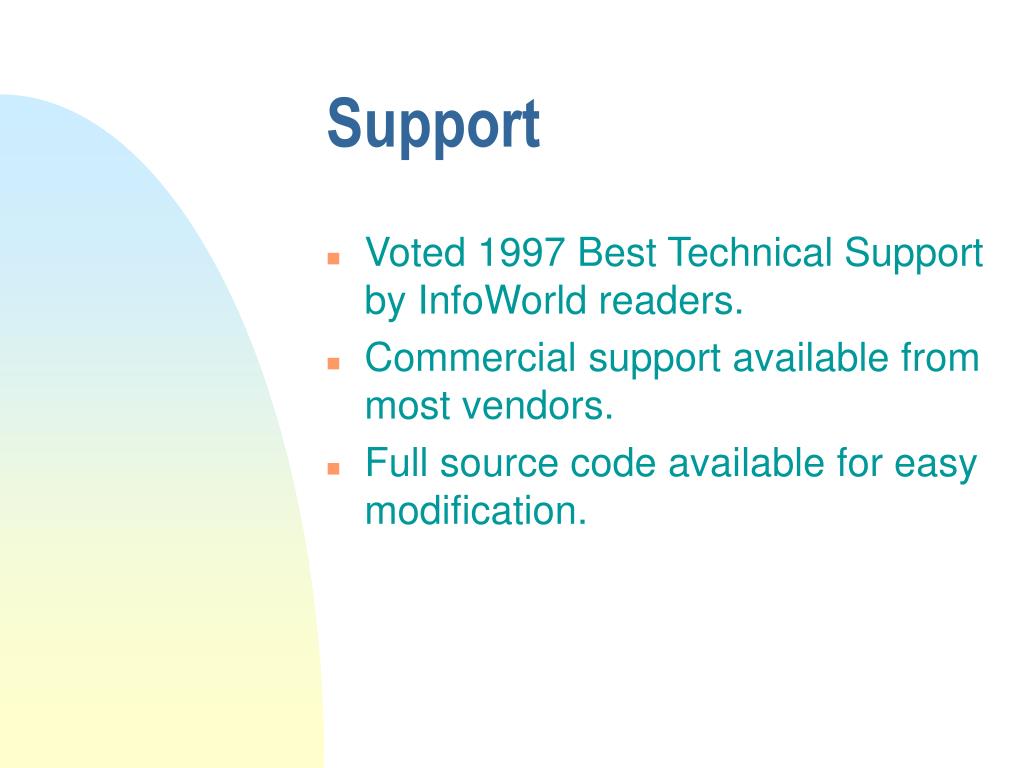 Support

- Voted 1997 Best Technical Support by InfoWorld readers.
- Commercial support available from most vendors.
- Full source code available for easy modification.